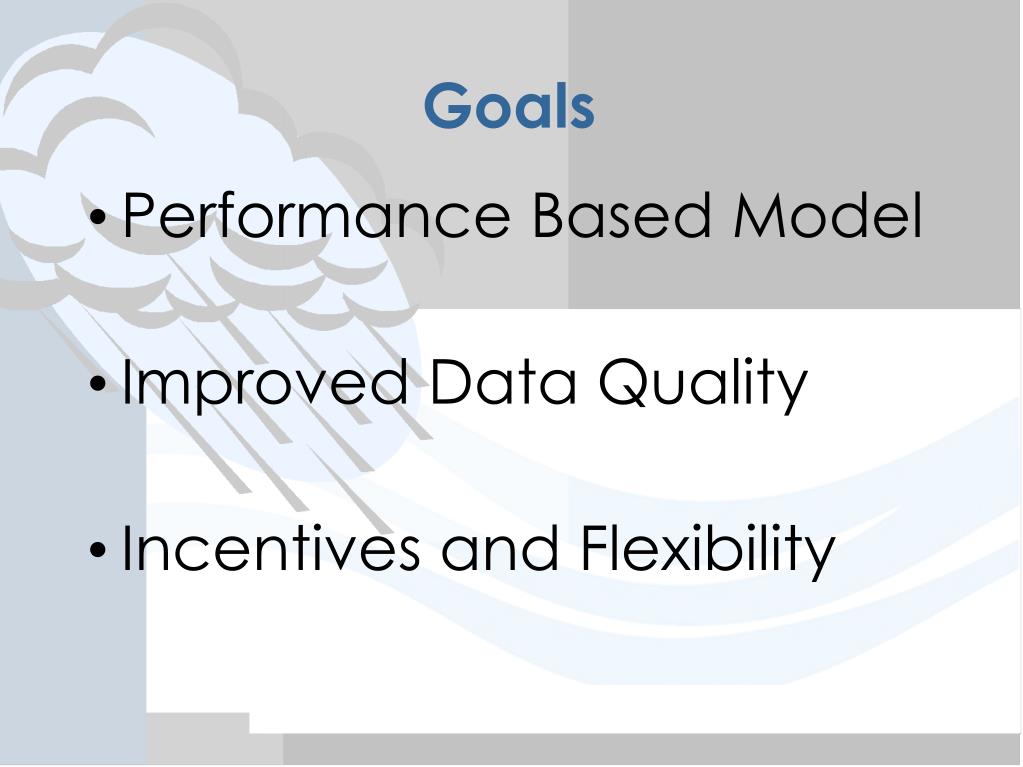 Goals

• Performance Based Model

• Improved Data Quality

• Incentives and Flexibility